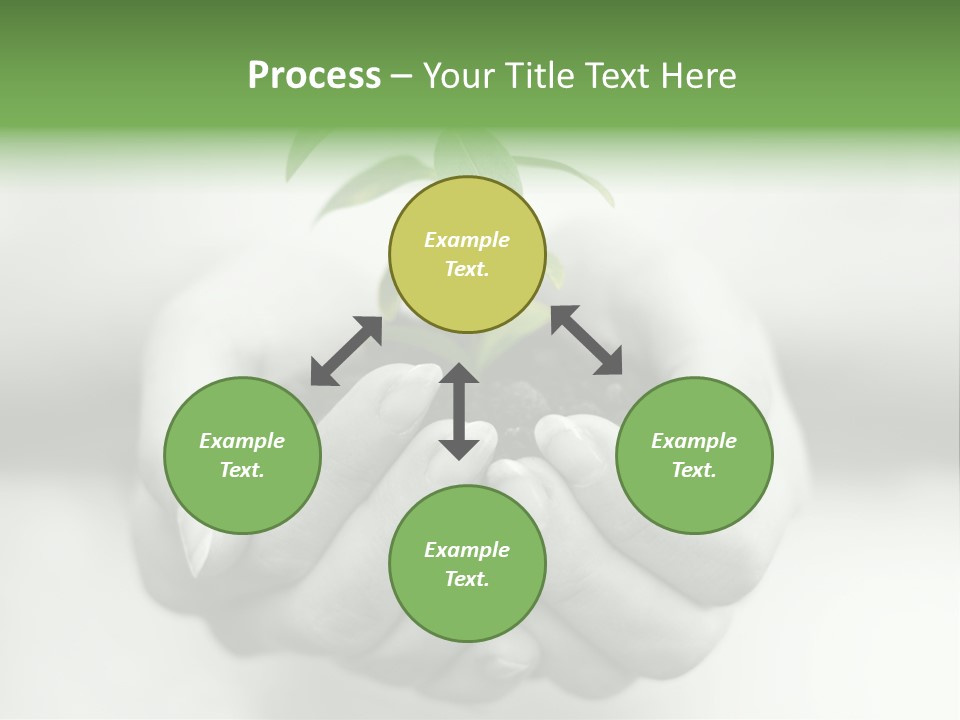 Process – Your Title Text Here

Example Text.

Example Text.

Example Text.

Example Text.